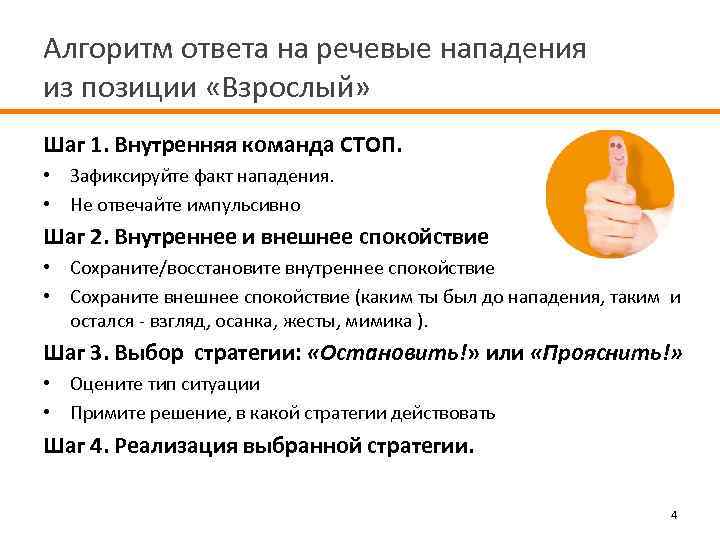 Алгоритм ответа на речевые нападения из позиции «Взрослый»

Шаг 1. Внутренняя команда СТОП.

• Зафиксируйте факт нападения.
• Не отвечайте импульсивно

Шаг 2. Внутреннее и внешнее спокойствие

• Сохраните/восстановите внутреннее спокойствие
• Сохраните внешнее спокойствие (каким ты был до нападения, таким и остался - взгляд, осанка, жесты, мимика ).

Шаг 3. Выбор стратегии: «Остановить!» или «Прояснить!»

• Оцените тип ситуации
• Примите решение, в какой стратегии действовать

Шаг 4. Реализация выбранной стратегии.

4